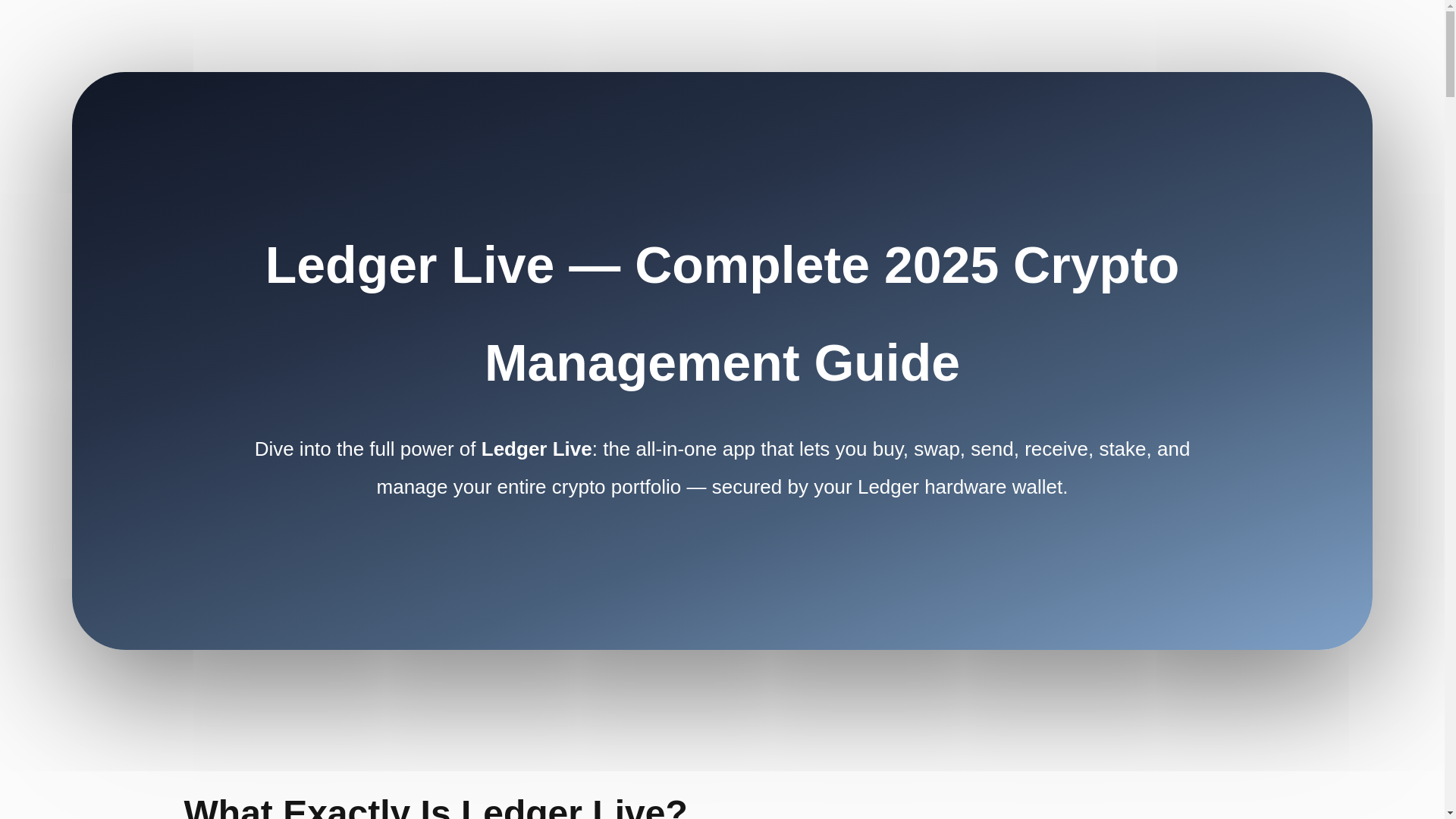 Ledger Live — Complete 2025 Crypto Management Guide

Dive into the full power of Ledger Live: the all-in-one app that lets you buy, swap, send, receive, stake, and manage your entire crypto portfolio — secured by your Ledger hardware wallet.

What Exactly Is Ledger Live?